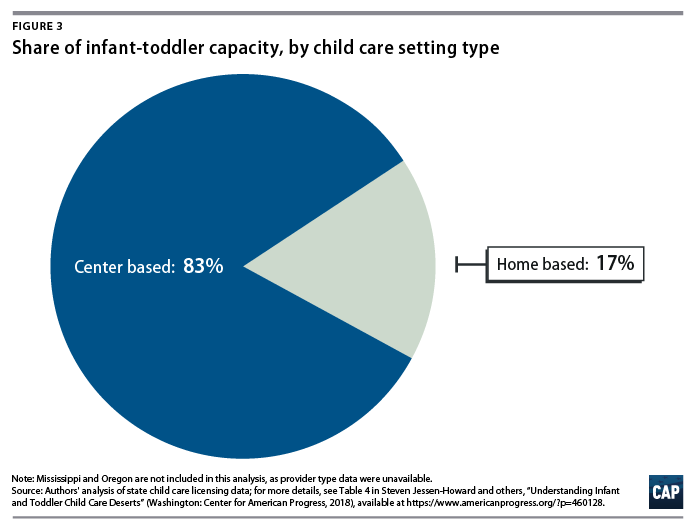 FIGURE 3
Share of infant-toddler capacity, by child care setting type

Center based: 83%

Home based: 17%

Note: Mississippi and Oregon are not included in this analysis, as provider type data were unavailable.
Source: Authors' analysis of state child care licensing data; for more details, see Table 4 in Steven Jessen-Howard and others, "Understanding Infant and Toddler Child Care Deserts" (Washington: Center for American Progress, 2018), available at https://www.americanprogress.org/?p=460128.

CAP